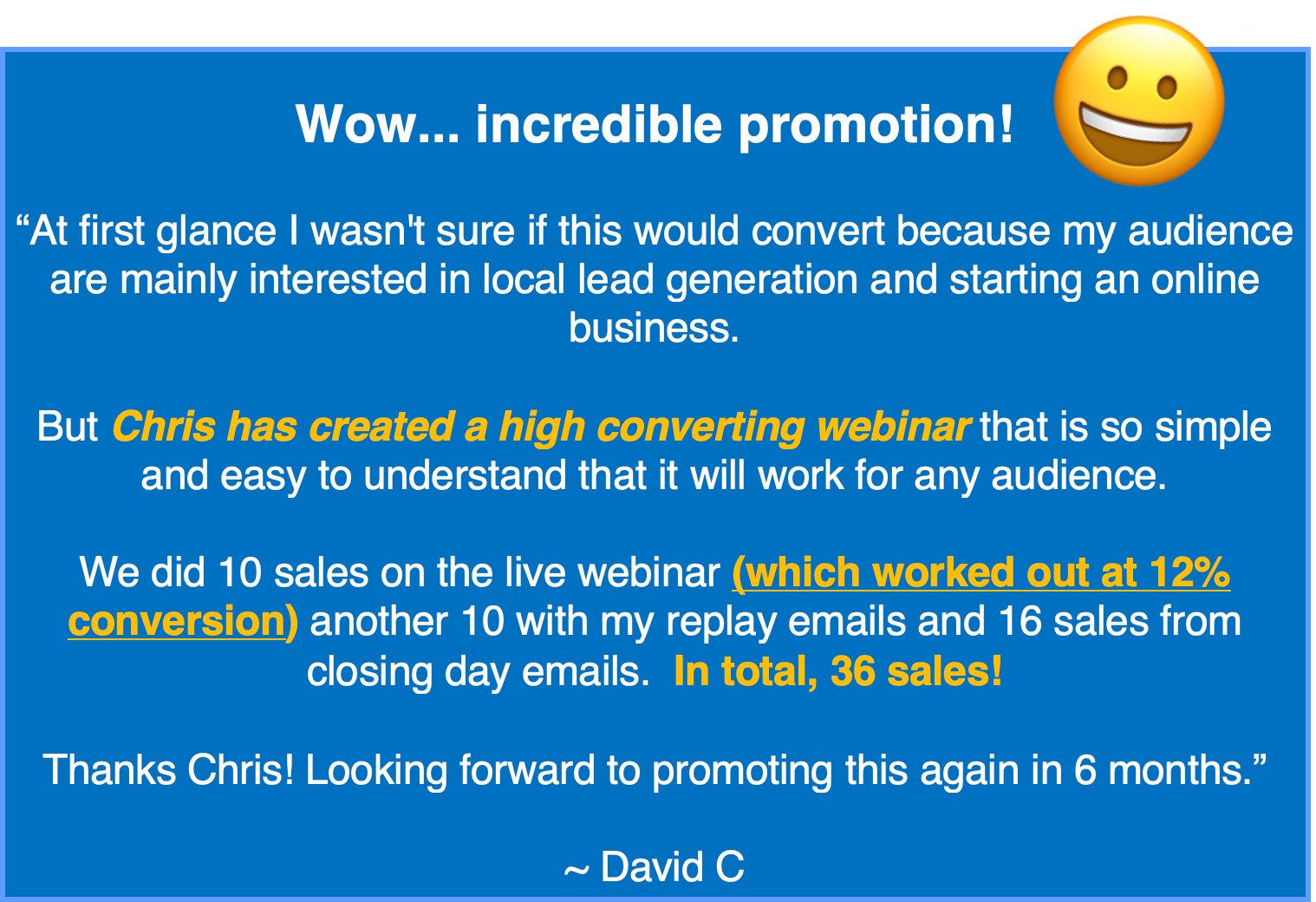 Wow... incredible promotion!

“At first glance I wasn't sure if this would convert because my audience are mainly interested in local lead generation and starting an online business.

But Chris has created a high converting webinar that is so simple and easy to understand that it will work for any audience.

We did 10 sales on the live webinar (which worked out at 12% conversion) another 10 with my replay emails and 16 sales from closing day emails. In total, 36 sales!

Thanks Chris! Looking forward to promoting this again in 6 months.”

~ David C